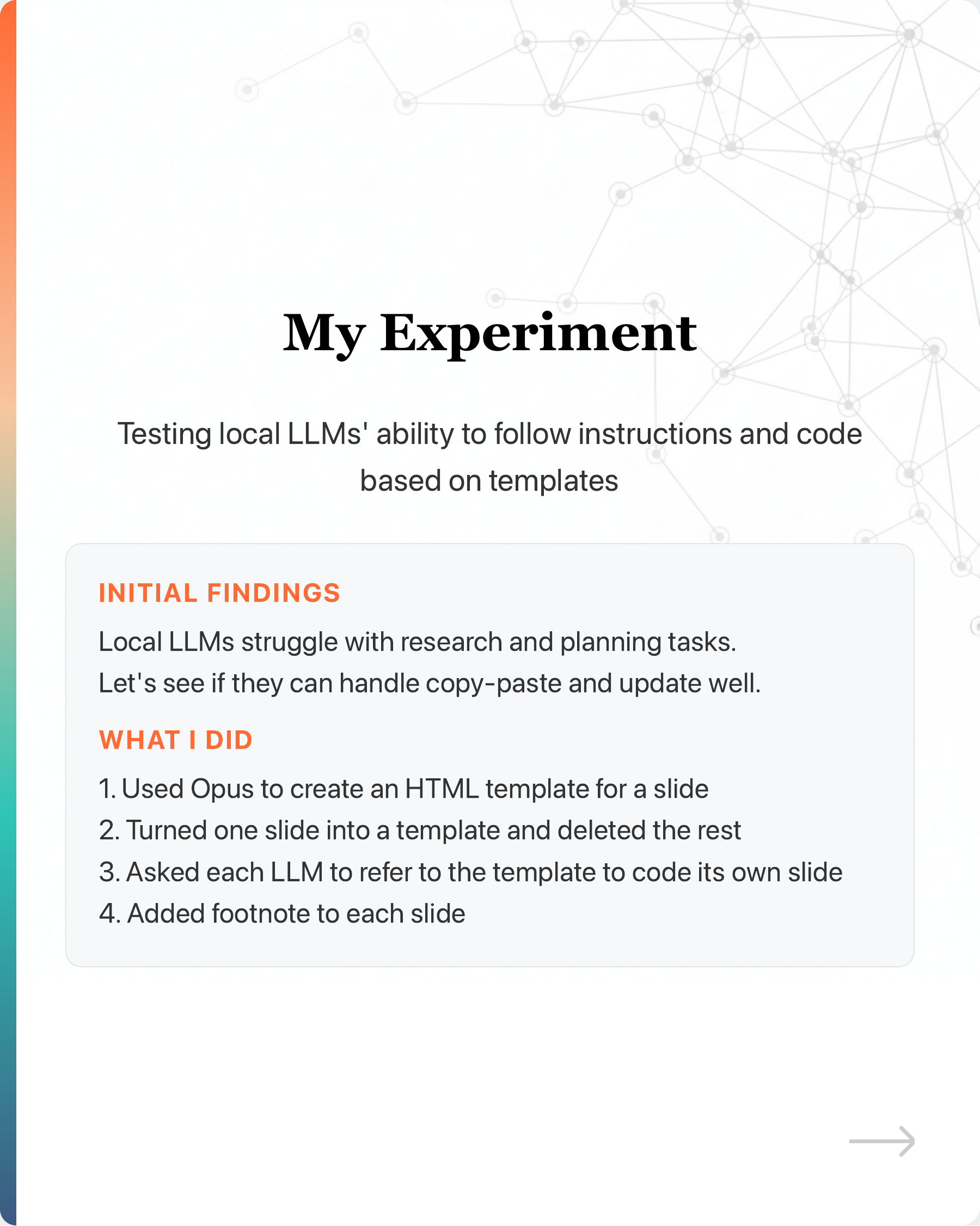 My Experiment

Testing local LLMs' ability to follow instructions and code based on templates

INITIAL FINDINGS

Local LLMs struggle with research and planning tasks.
Let's see if they can handle copy-paste and update well.

WHAT I DID

1. Used Opus to create an HTML template for a slide
2. Turned one slide into a template and deleted the rest
3. Asked each LLM to refer to the template to code its own slide
4. Added footnote to each slide